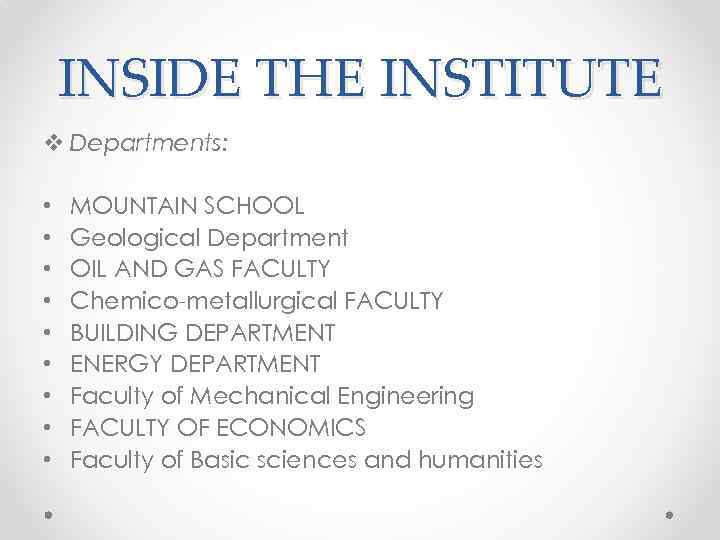 INSIDE THE INSTITUTE

❖ Departments:

• MOUNTAIN SCHOOL
• Geological Department
• OIL AND GAS FACULTY
• Chemico-metallurgical FACULTY
• BUILDING DEPARTMENT
• ENERGY DEPARTMENT
• Faculty of Mechanical Engineering
• FACULTY OF ECONOMICS
• Faculty of Basic sciences and humanities